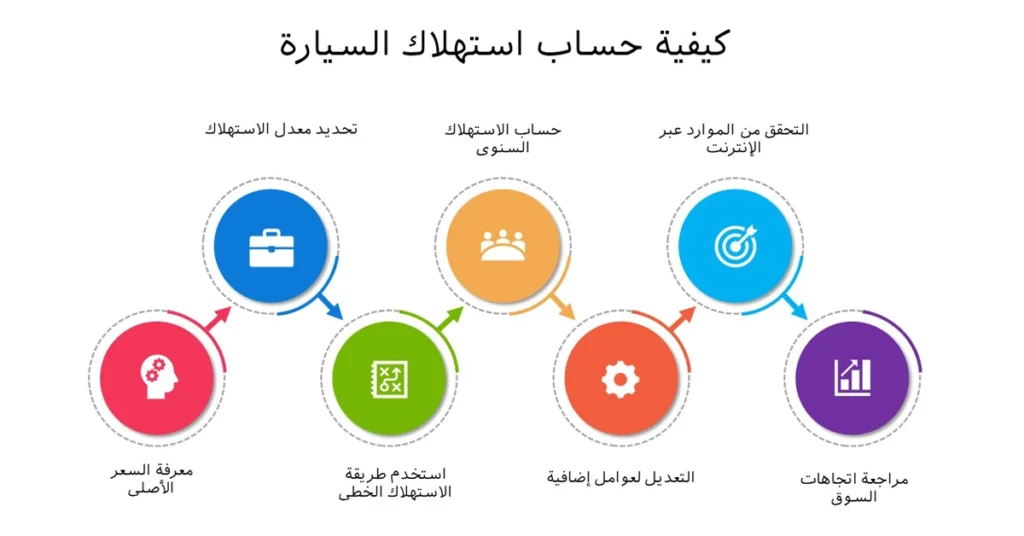 كيفية حساب استهلاك السيارة

التحقق من الموارد عبر الإنترنت

حساب الاستهلاك السنوى

تحديد معدل الاستهلاك

مراجعة اتجاهات السوق

التعديل لعوامل إضافية

استخدم طريقة الاستهلاك الخطى

معرفة السعر الأصلى